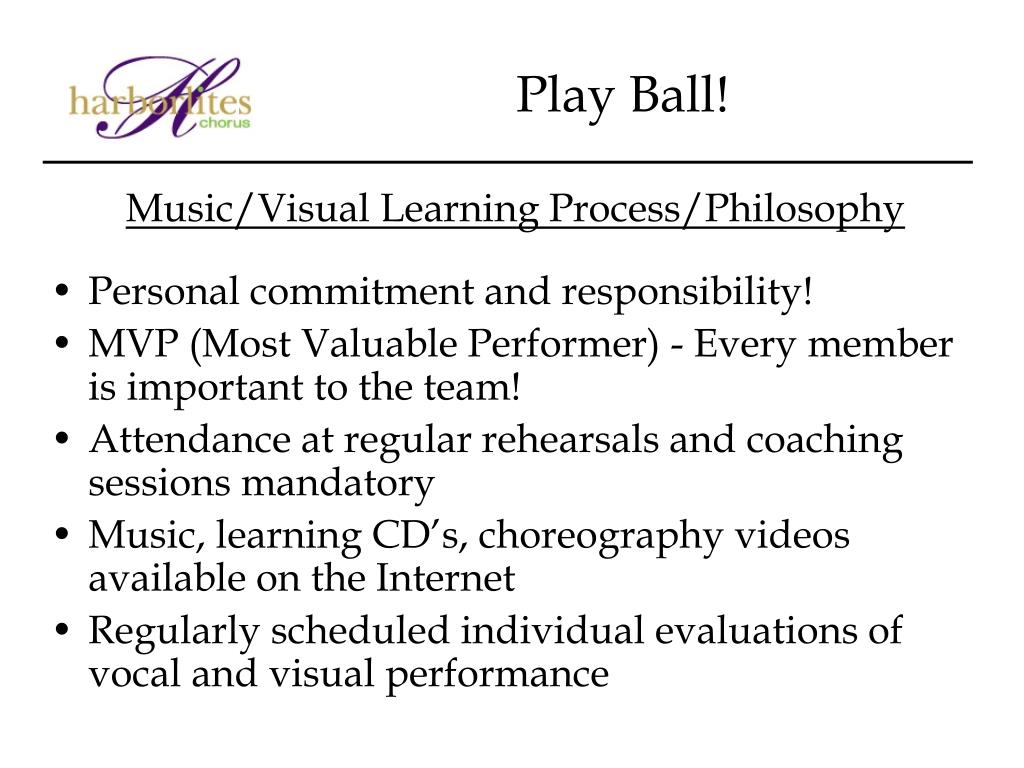 harborlites chorus

Play Ball!

Music/Visual Learning Process/Philosophy

• Personal commitment and responsibility!
• MVP (Most Valuable Performer) - Every member is important to the team!
• Attendance at regular rehearsals and coaching sessions mandatory
• Music, learning CD's, choreography videos available on the Internet
• Regularly scheduled individual evaluations of vocal and visual performance